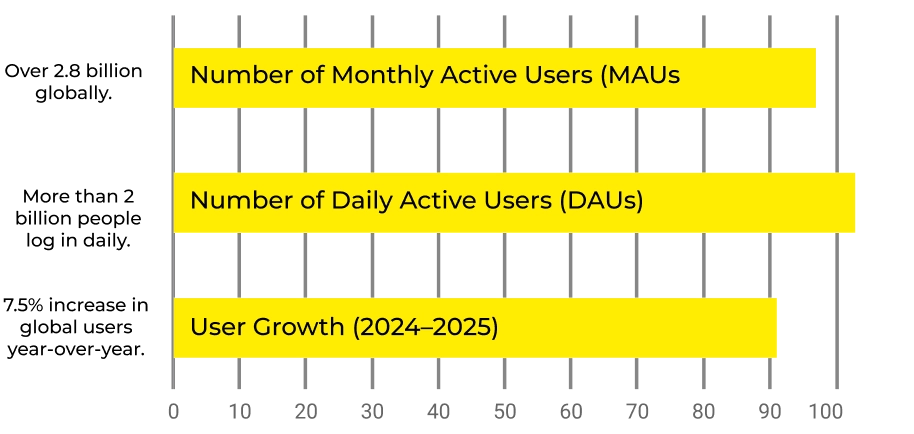 Over 2.8 billion globally.

Number of Monthly Active Users (MAUs

More than 2 billion people log in daily.

Number of Daily Active Users (DAUs)

7.5% increase in global users year-over-year.

User Growth (2024–2025)

0 10 20 30 40 50 60 70 80 90 100